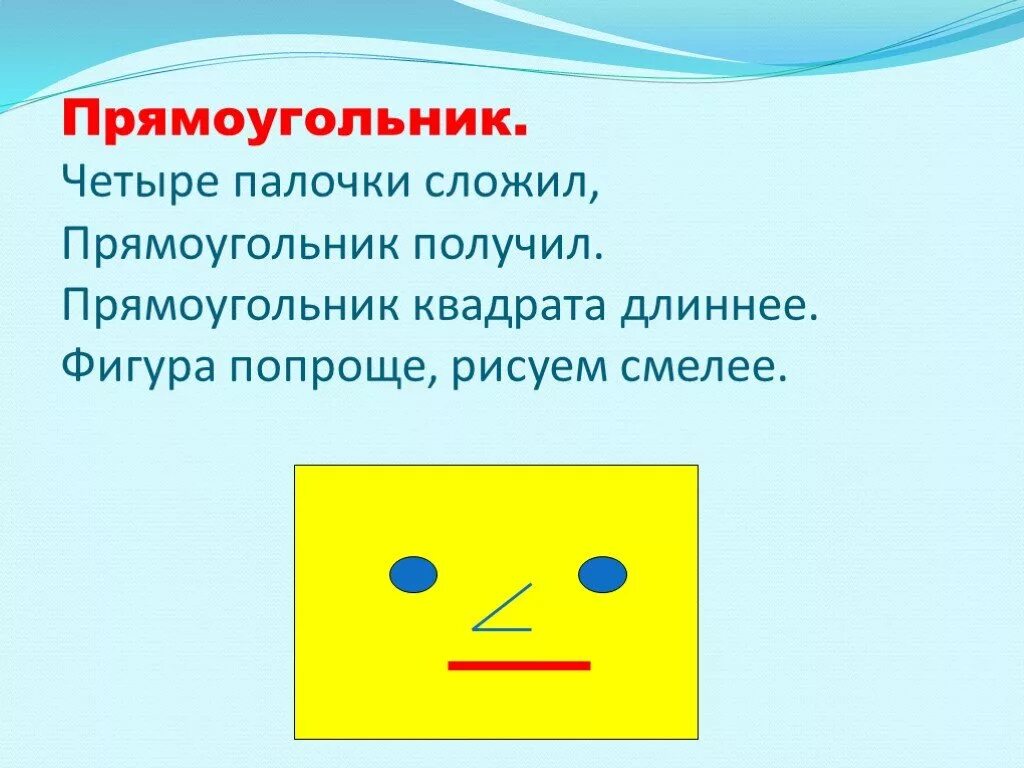 Прямоугольник.
Четыре палочки сложил,
Прямоугольник получил.
Прямоугольник квадрата длиннее.
Фигура попроще, рисуем смелее.